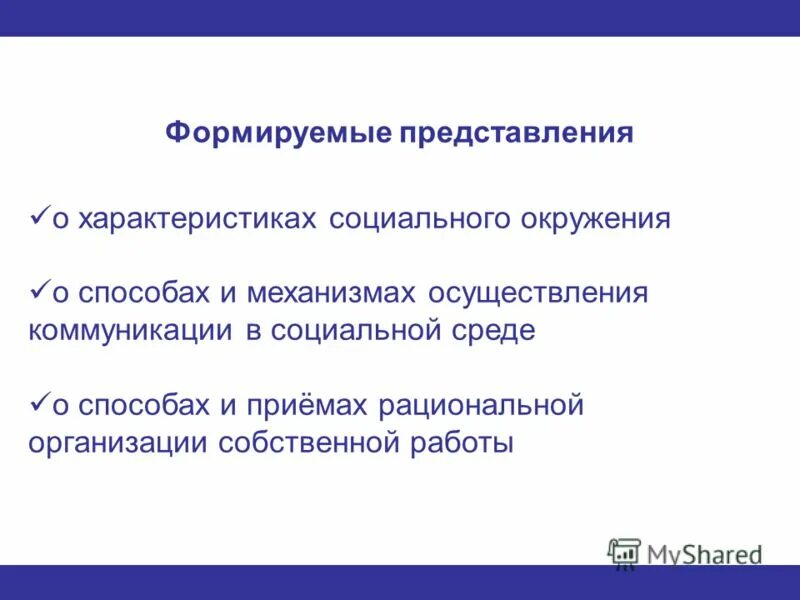 Формируемые представления

✓о характеристиках социального окружения

✓о способах и механизмах осуществления коммуникации в социальной среде

✓о способах и приёмах рациональной организации собственной работы

MyShared